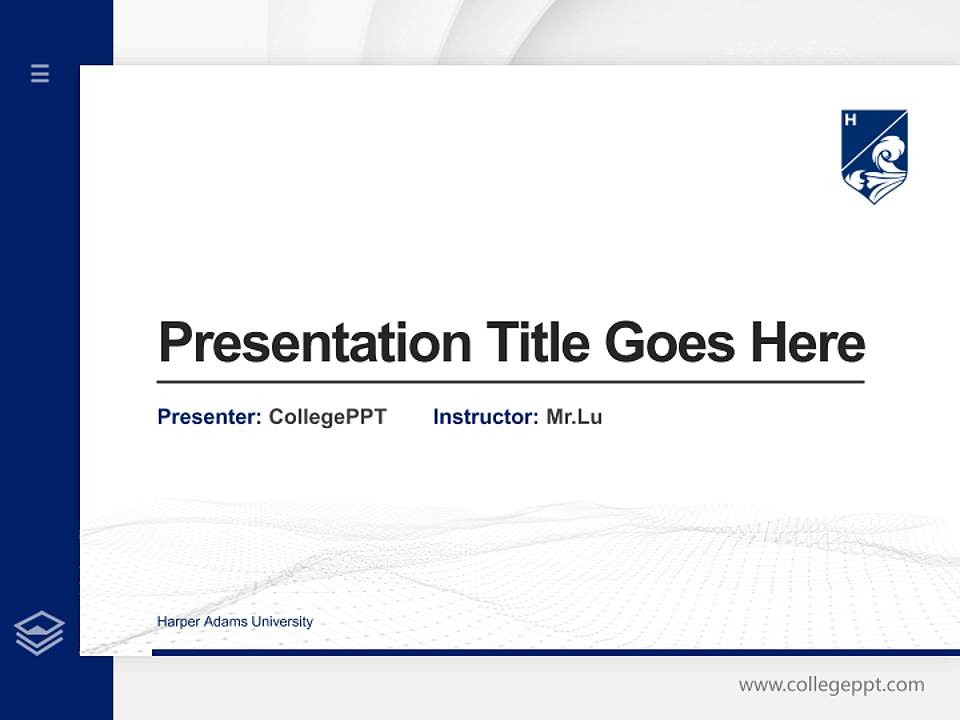 H

Presentation Title Goes Here

Presenter: CollegePPT Instructor: Mr.Lu

Harper Adams University

www.collegeppt.com